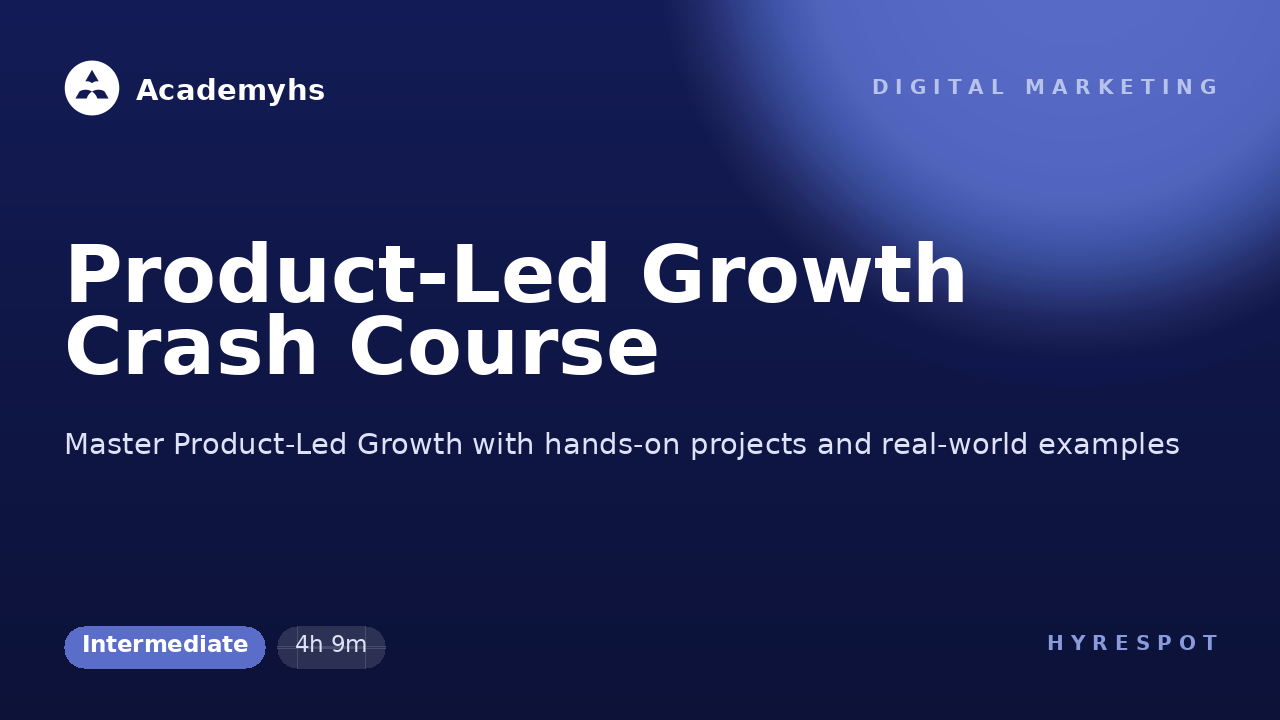 Academyhs

DIGITAL MARKETING

Product-Led Growth Crash Course

Master Product-Led Growth with hands-on projects and real-world examples

Intermediate

4h 9m

HYRESPOT